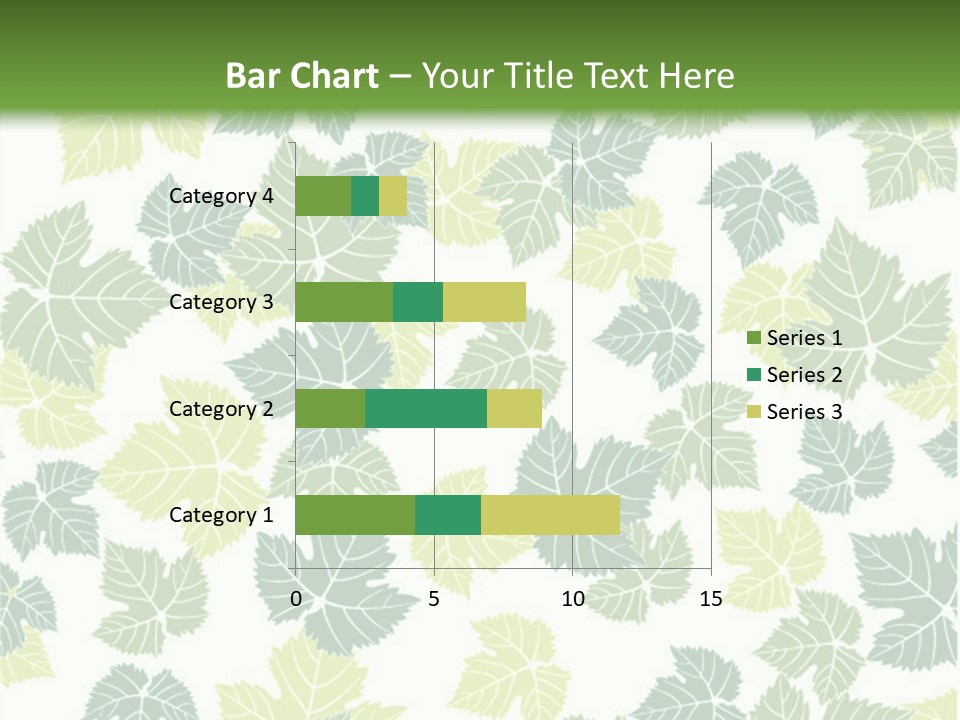 Bar Chart – Your Title Text Here

Category 4
Category 3
Category 2
Category 1

0
5
10
15

Series 1
Series 2
Series 3